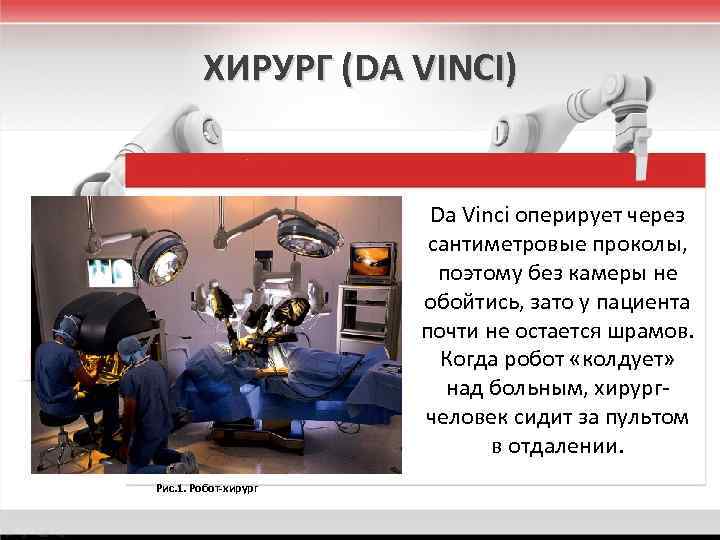 ХИРУРГ (DA VINCI)

Da Vinci оперирует через сантиметровые проколы, поэтому без камеры не обойтись, зато у пациента почти не остается шрамов. Когда робот «колдует» над больным, хирург-человек сидит за пультом в отдалении.

Рис.1. Робот-хирург